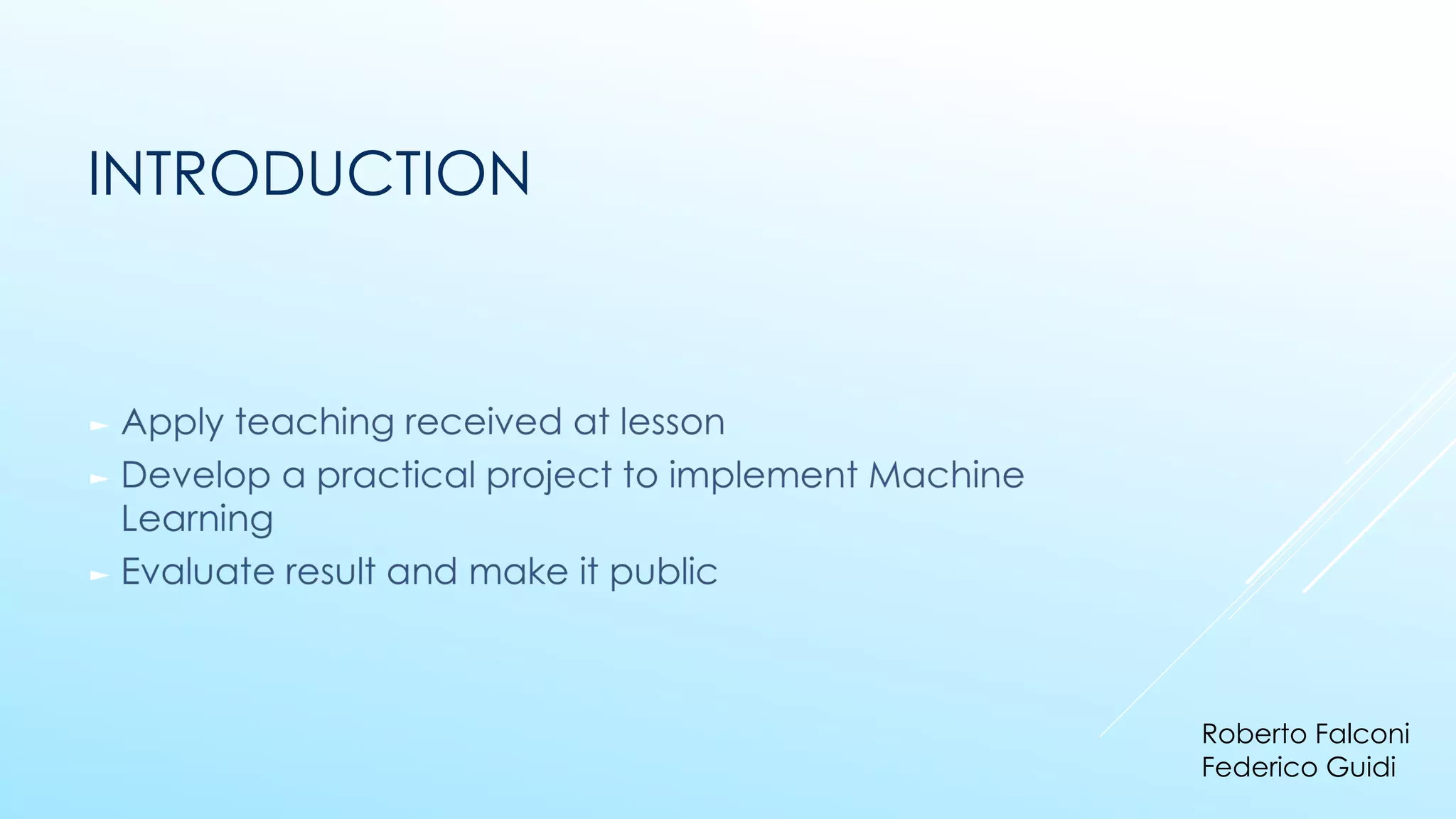 INTRODUCTION

► Apply teaching received at lesson
► Develop a practical project to implement Machine Learning
► Evaluate result and make it public

Roberto Falconi
Federico Guidi